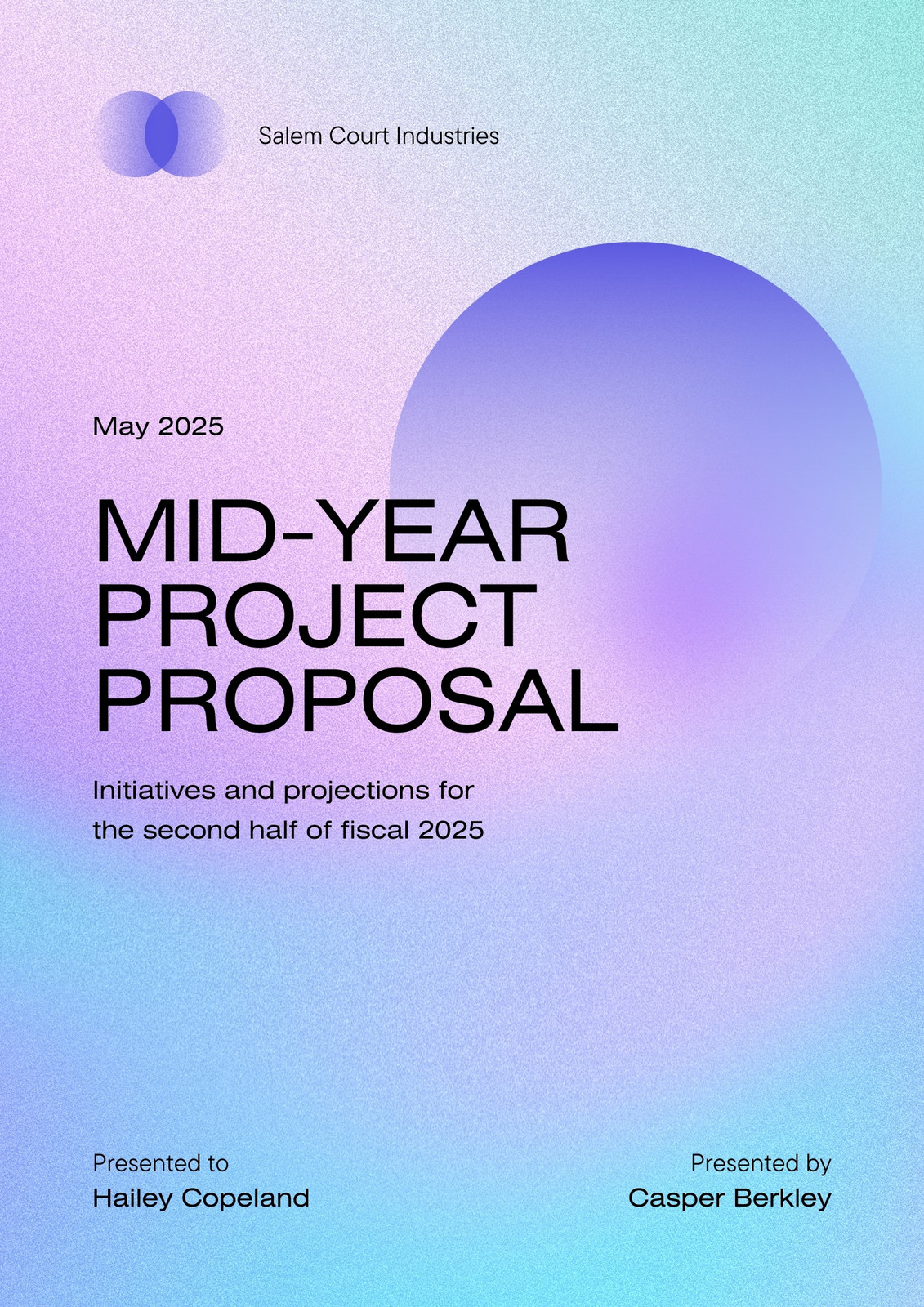 Salem Court Industries

May 2025

MID-YEAR PROJECT PROPOSAL

Initiatives and projections for the second half of fiscal 2025

Presented to
Hailey Copeland

Presented by
Casper Berkley